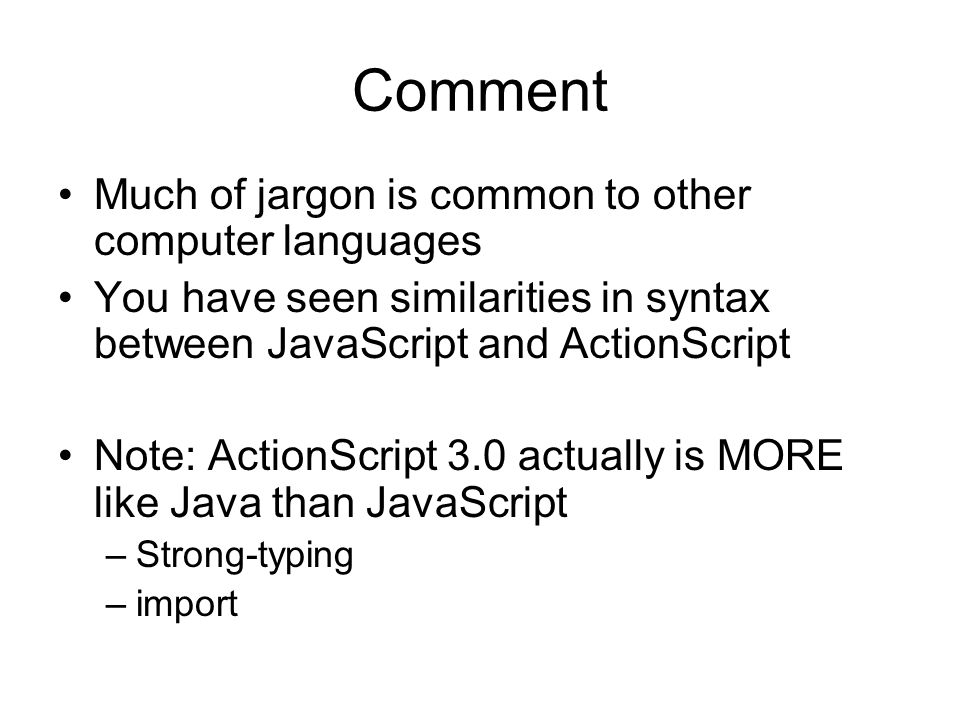 Comment

• Much of jargon is common to other computer languages
• You have seen similarities in syntax between JavaScript and ActionScript

• Note: ActionScript 3.0 actually is MORE like Java than JavaScript
– Strong-typing
– import